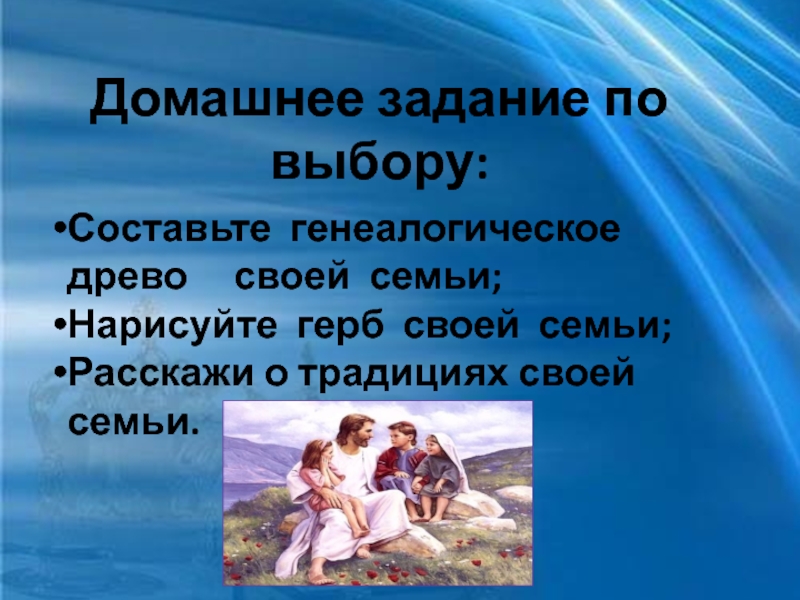 Домашнее задание по выбору:

•Составьте генеалогическое древо своей семьи;
•Нарисуйте герб своей семьи;
•Расскажи о традициях своей семьи.